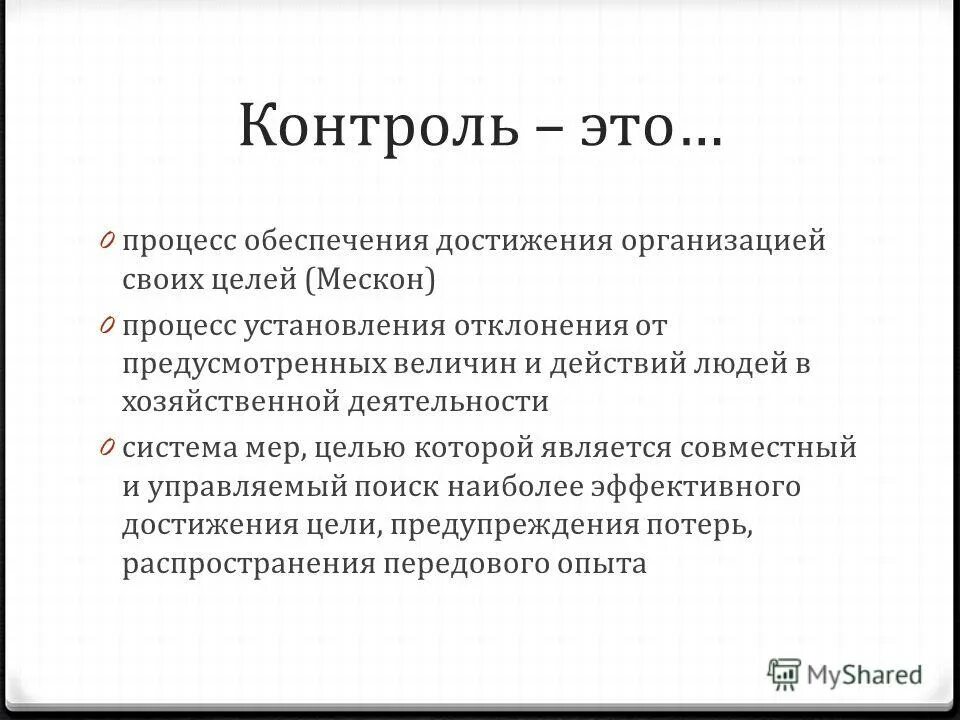 Контроль – это…

0 процесс обеспечения достижения организацией своих целей (Мескон)

0 процесс установления отклонения от предусмотренных величин и действий людей в хозяйственной деятельности

0 система мер, целью которой является совместный и управляемый поиск наиболее эффективного достижения цели, предупреждения потерь, распространения передового опыта

MyShared